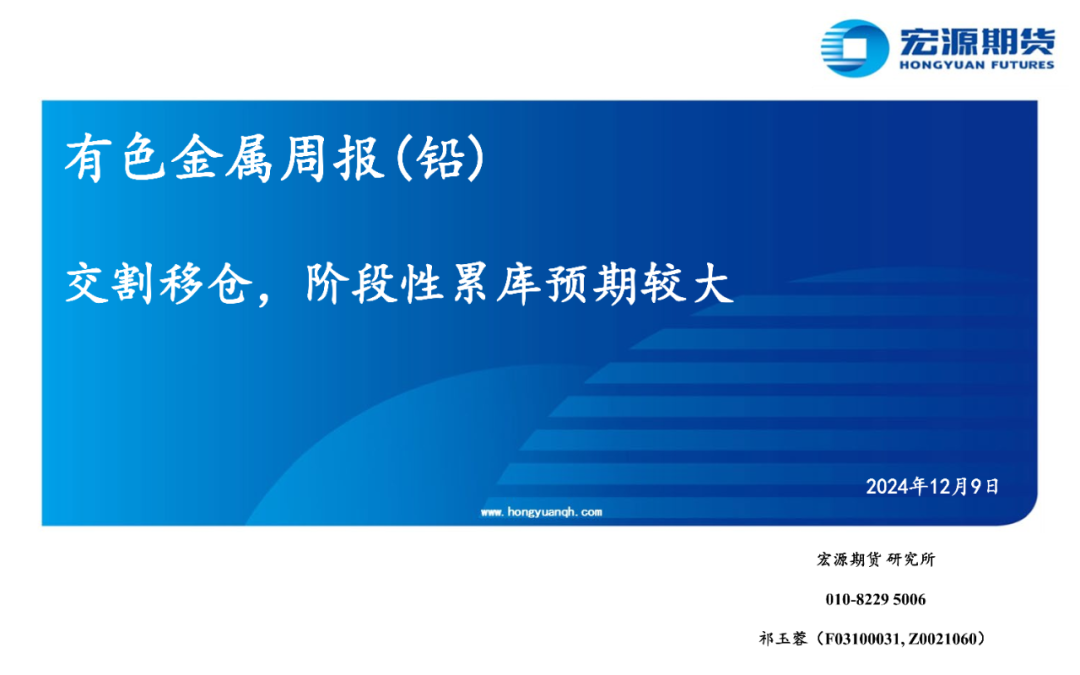 宏源期货
HONGYUAN FUTURES

有色金属周报(铅)

交割移仓，阶段性累库预期较大

2024年12月9日

www.hongyuanqh.com

宏源期货研究所

010-8229 5006

祁玉蓉（F03100031, Z0021060）